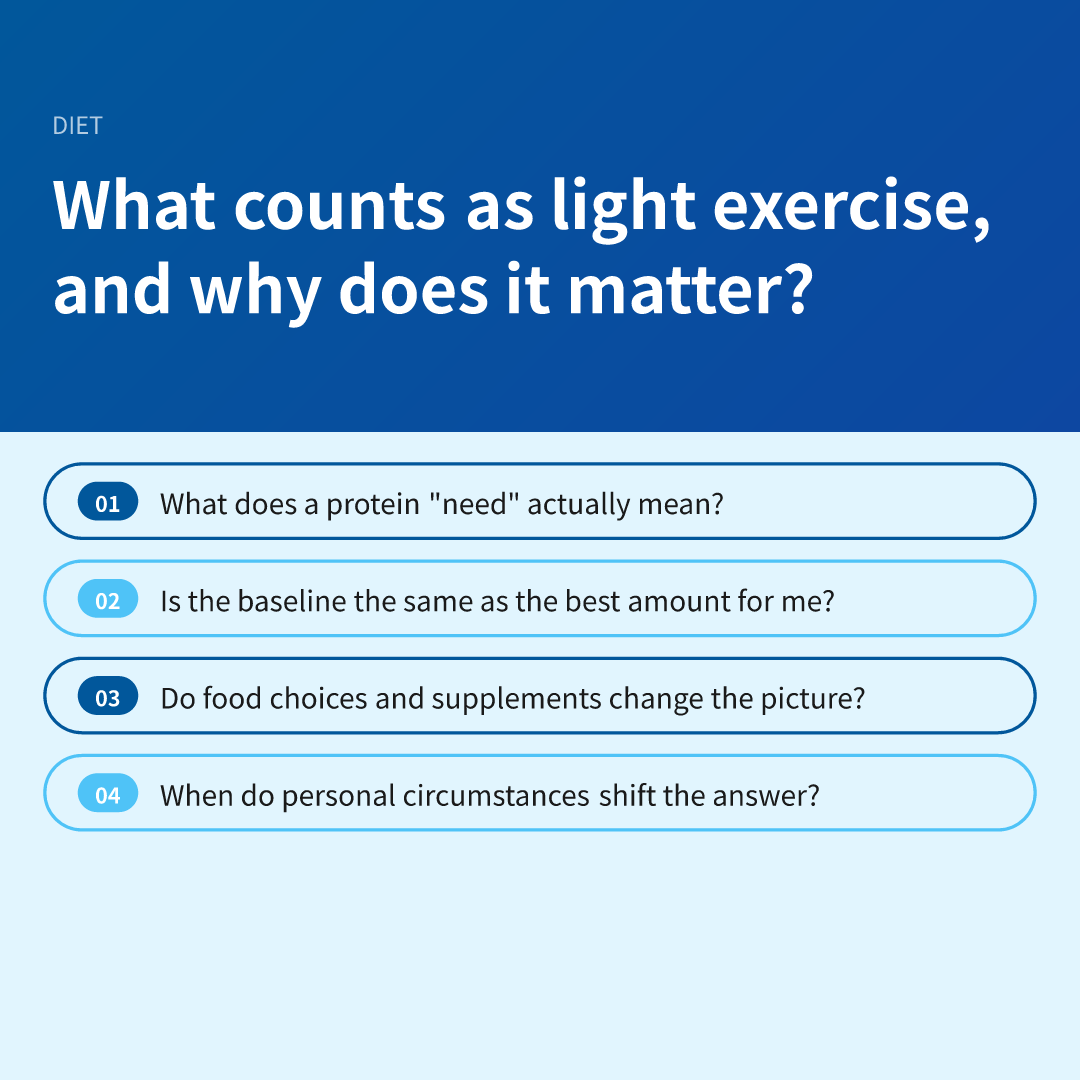 DIET

What counts as light exercise, and why does it matter?

01 What does a protein "need" actually mean?

02 Is the baseline the same as the best amount for me?

03 Do food choices and supplements change the picture?

04 When do personal circumstances shift the answer?